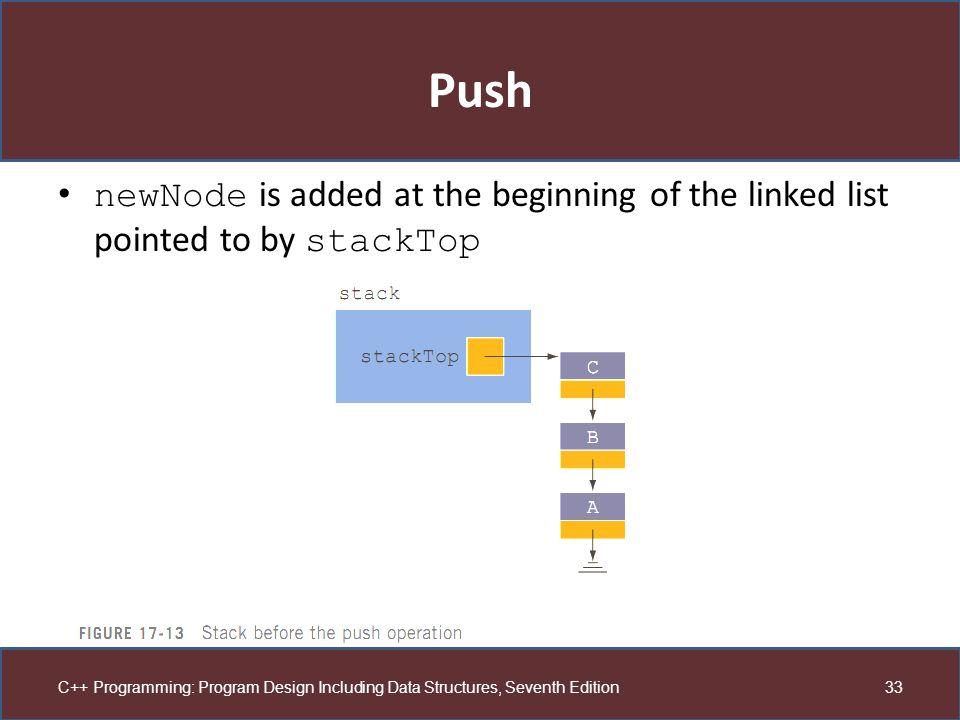 Push

• newNode is added at the beginning of the linked list pointed to by stackTop

stack

stackTop

C

B

A

FIGURE 17-13 Stack before the push operation

C++ Programming: Program Design Including Data Structures, Seventh Edition

33